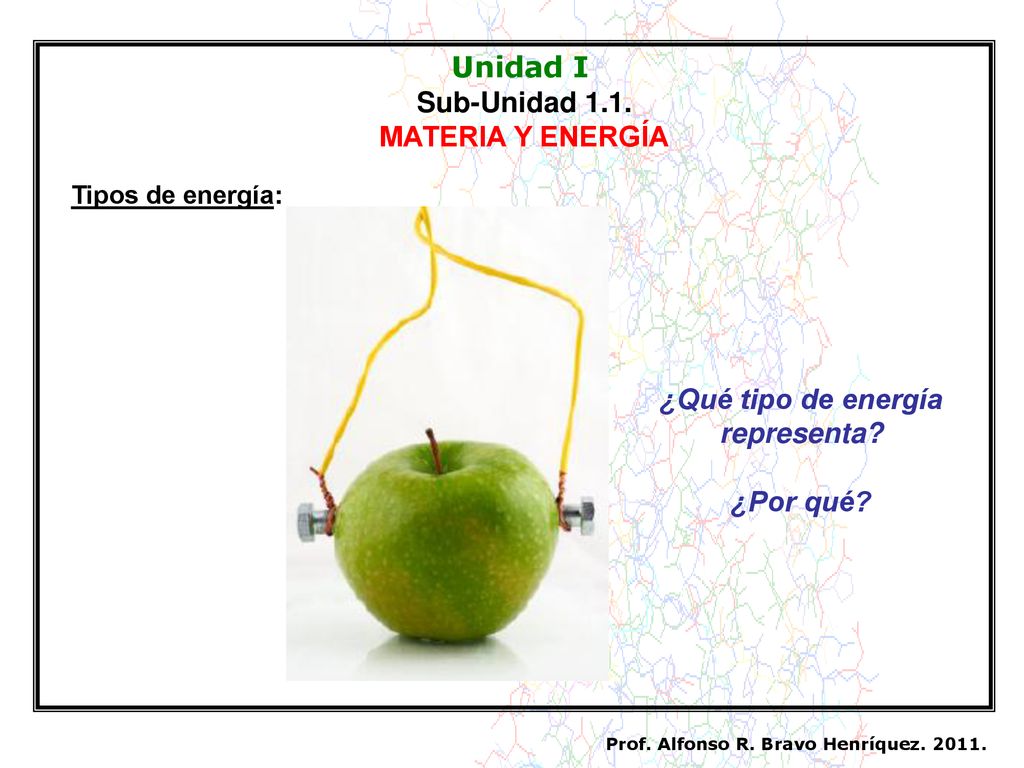 Unidad I
Sub-Unidad 1.1.
MATERIA Y ENERGÍA

Tipos de energía:

¿Qué tipo de energía representa?

¿Por qué?

Prof. Alfonso R. Bravo Henríquez. 2011.